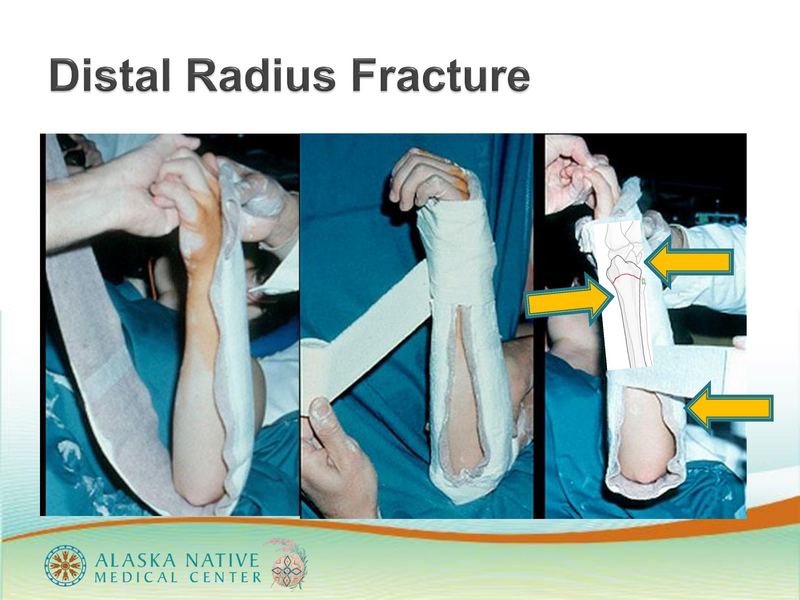 Distal Radius Fracture

ALASKA NATIVE
MEDICAL CENTER